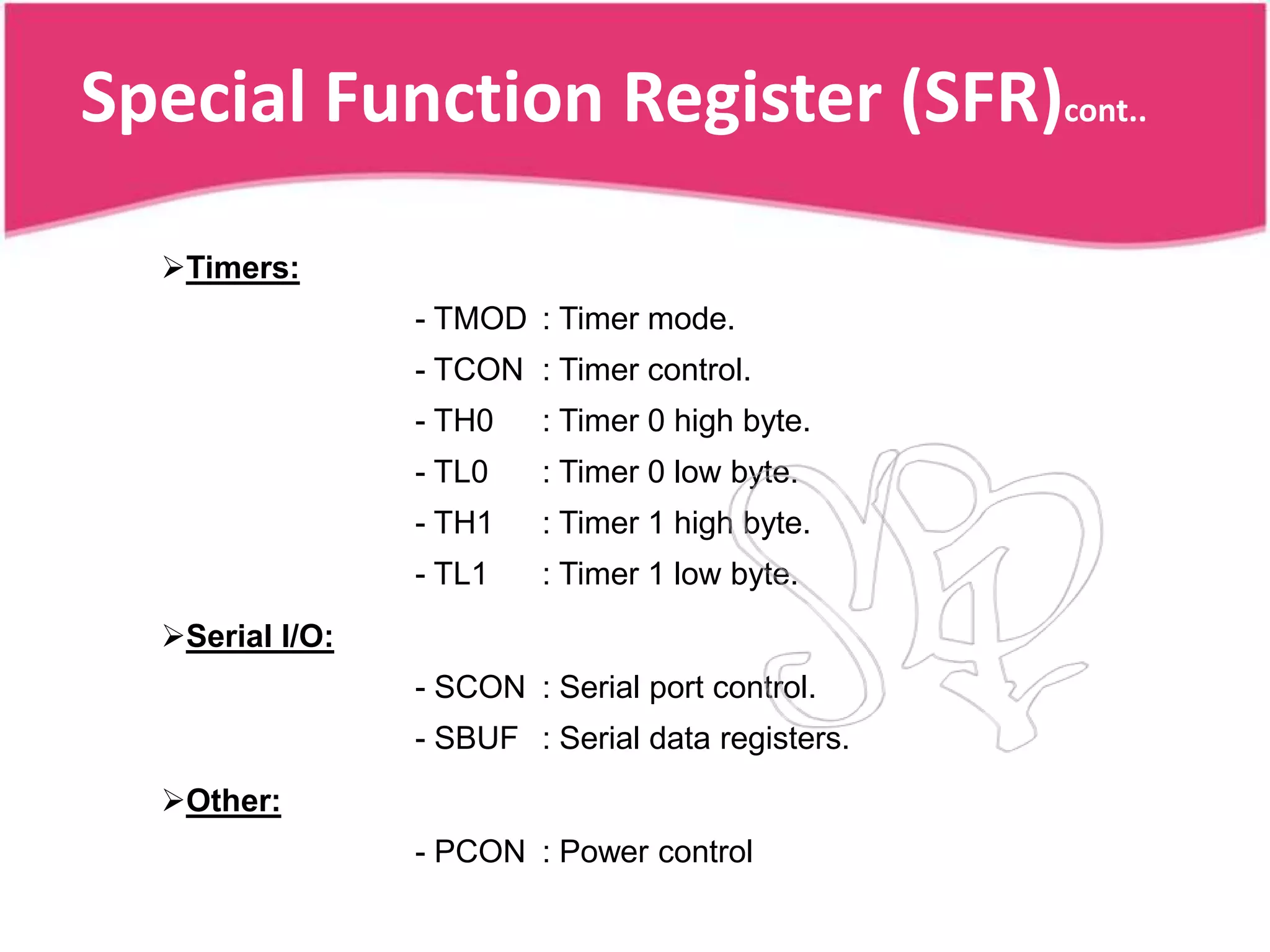 Special Function Register (SFR)cont..

➢Timers:

- TMOD : Timer mode.
- TCON : Timer control.
- TH0 : Timer 0 high byte.
- TL0 : Timer 0 low byte.
- TH1 : Timer 1 high byte.
- TL1 : Timer 1 low byte.

➢Serial I/O:

- SCON : Serial port control.
- SBUF : Serial data registers.

➢Other:

- PCON : Power control